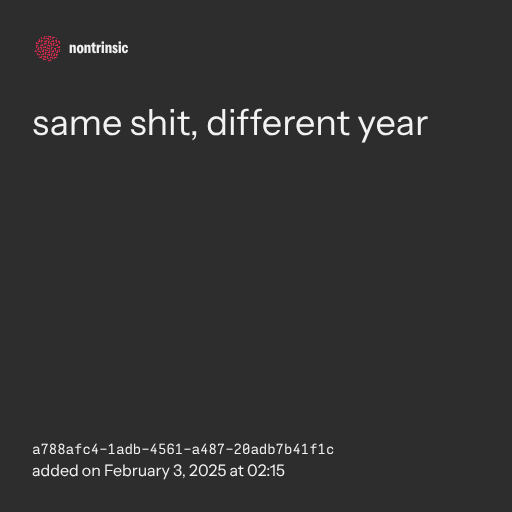 nontrinsic

same shit, different year

a788afc4-1adb-4561-a487-20adb7b41f1c
added on February 3, 2025 at 02:15